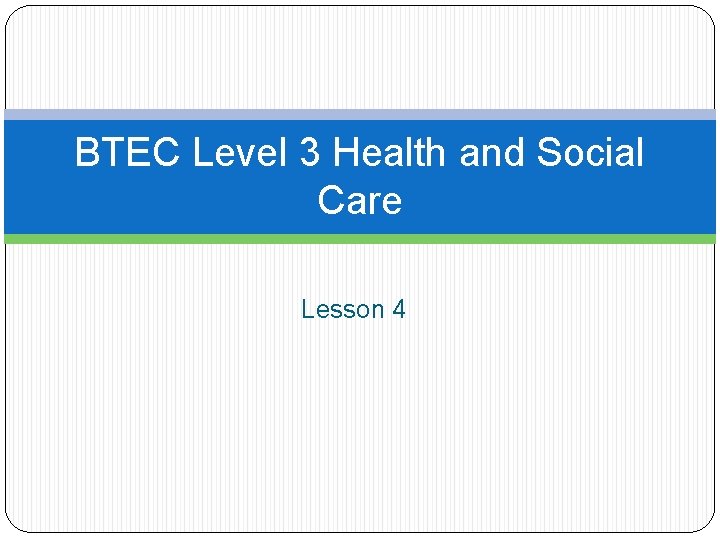 BTEC Level 3 Health and Social Care

Lesson 4